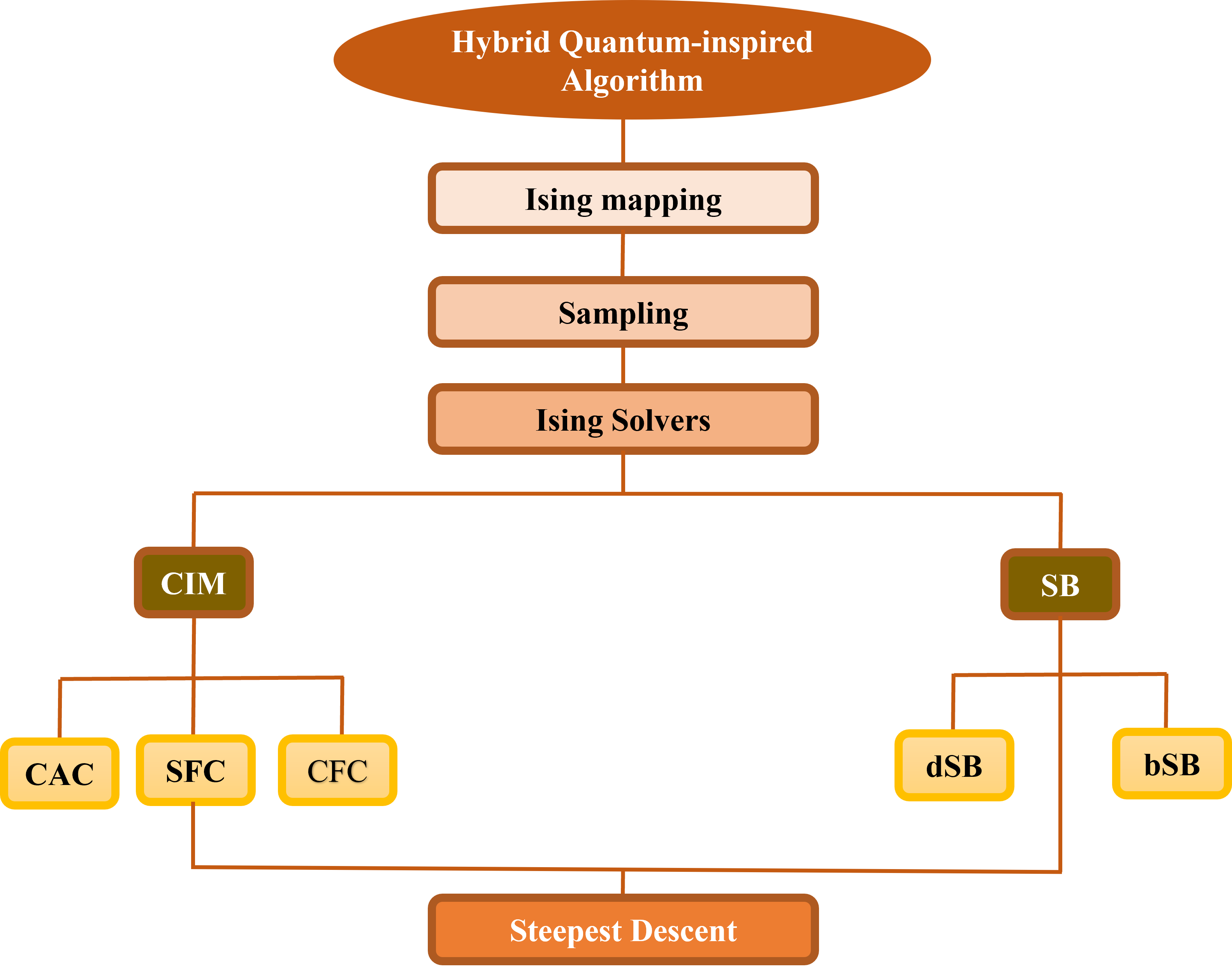 Hybrid Quantum-inspired Algorithm

Ising mapping

Sampling

Ising Solvers

CIM

SB

CAC

SFC

CFC

dSB

bSB

Steepest Descent